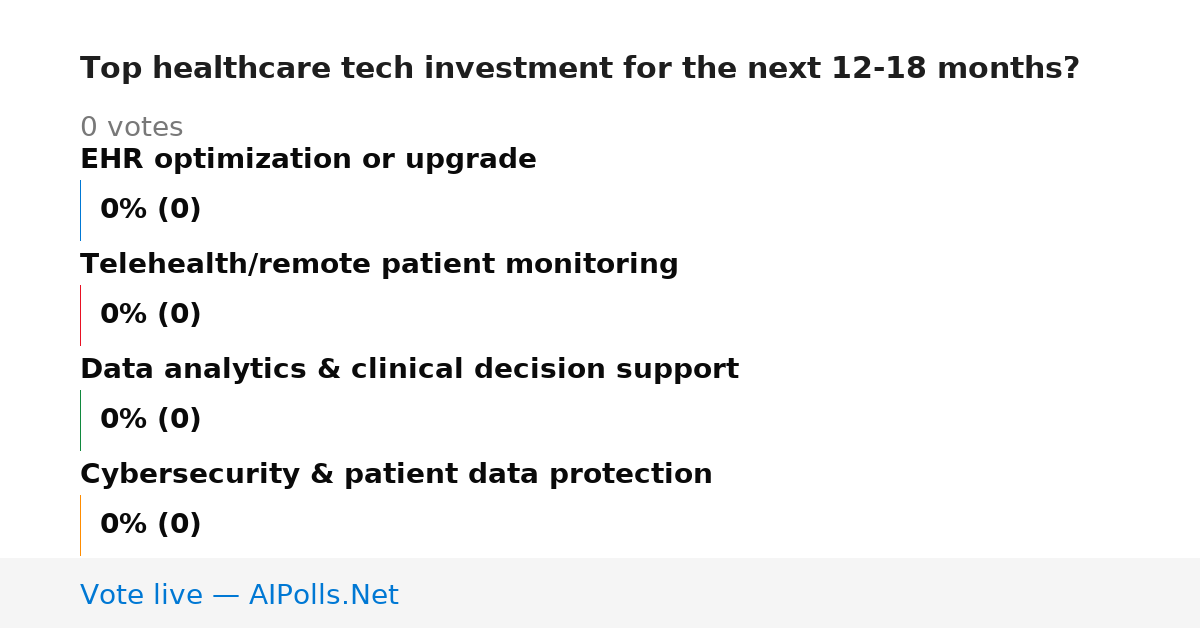 Top healthcare tech investment for the next 12-18 months?

0 votes

EHR optimization or upgrade

0% (0)

Telehealth/remote patient monitoring

0% (0)

Data analytics & clinical decision support

0% (0)

Cybersecurity & patient data protection

0% (0)

Vote live — AIPolls.Net